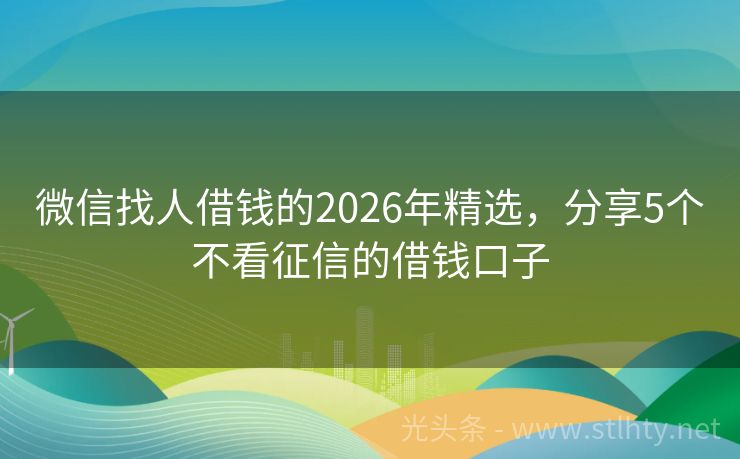 微信找人借钱的2026年精选，分享5个不看征信的借钱口子

光头条 - www.stlhty.net